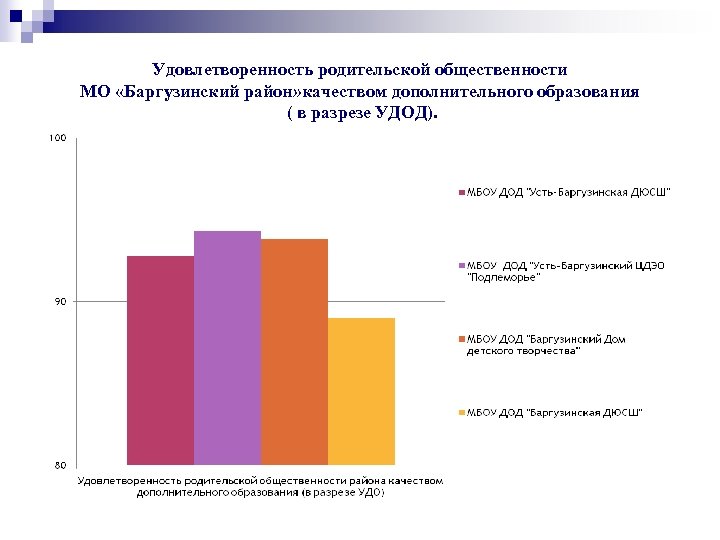 Удовлетворенность родительской общественности МО «Баргузинский район»качеством дополнительного образования ( в разрезе УДОД).

100

90

80

Удовлетворенность родительской общественности района качеством дополнительного образования (в разрезе УДО)

МБОУ ДОД "Усть-Баргузинская ДЮСШ"

МБОУ ДОД "Усть-Баргузинский ЦДЭО "Подлеморье"

МБОУ ДОД "Баргузинский Дом детского творчества"

МБОУ ДОД "Баргузинская ДЮСШ"